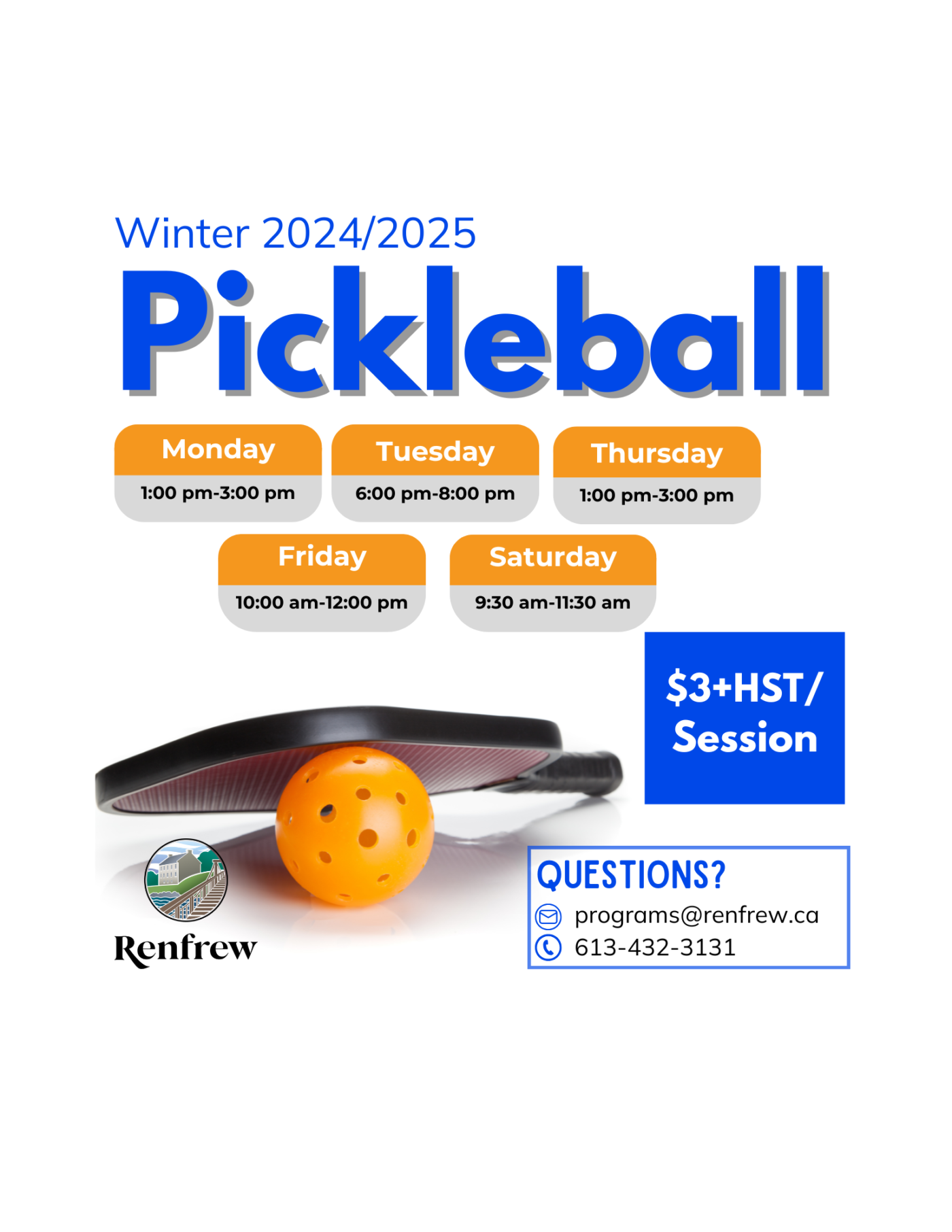 Winter 2024/2025

Pickleball

Monday
1:00 pm-3:00 pm

Tuesday
6:00 pm-8:00 pm

Thursday
1:00 pm-3:00 pm

Friday
10:00 am-12:00 pm

Saturday
9:30 am-11:30 am

$3+HST/ Session

Renfrew

QUESTIONS?
programs@renfrew.ca
613-432-3131